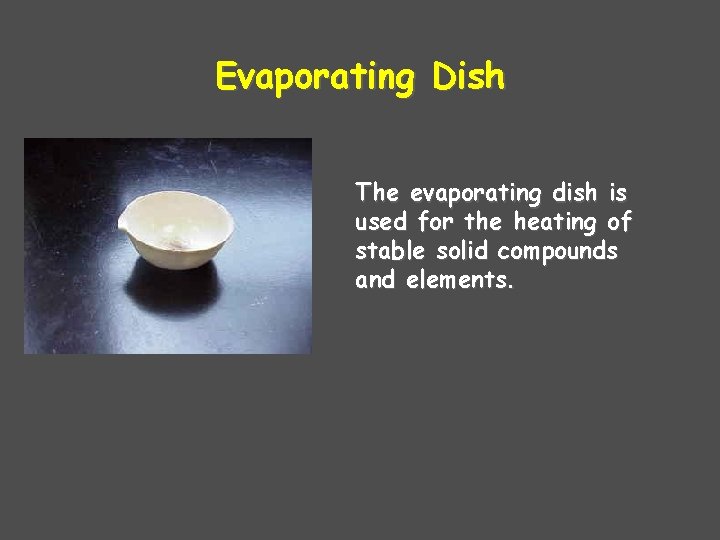 Evaporating Dish

The evaporating dish is used for the heating of stable solid compounds and elements.